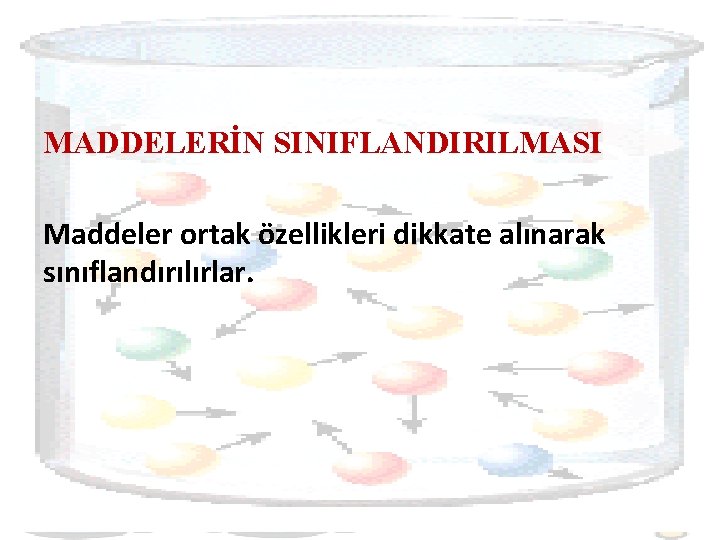 MADDELERİN SINIFLANDIRILMASI

Maddeler ortak özellikleri dikkate alınarak sınıflandırılırlar.